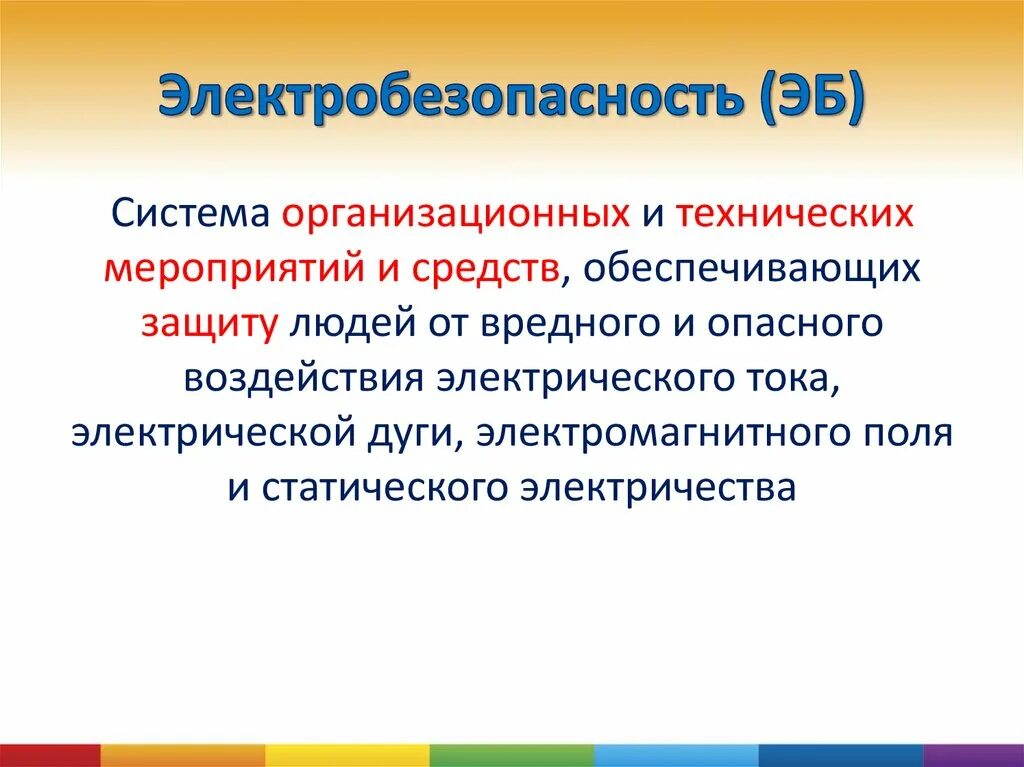 Электробезопасность (ЭБ)

Система организационных и технических мероприятий и средств, обеспечивающих защиту людей от вредного и опасного воздействия электрического тока, электрической дуги, электромагнитного поля и статического электричества